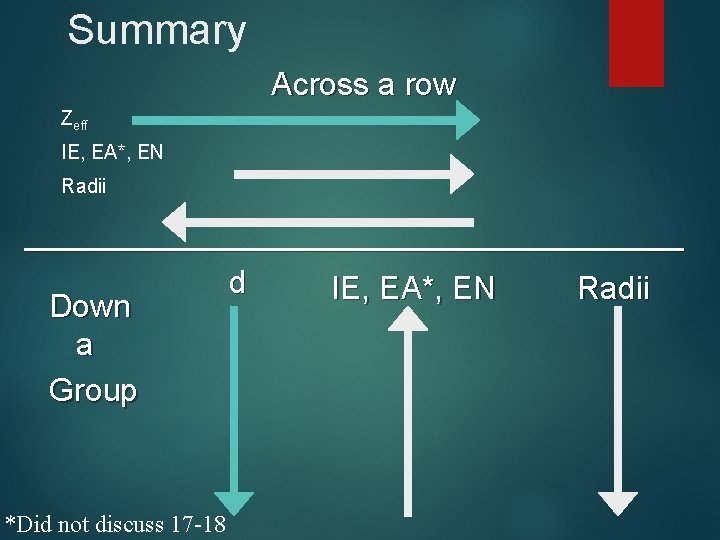 Summary

Across a row

$Z_{eff}$

IE, EA*, EN

Radii

Down a Group

d

IE, EA*, EN

Radii

*Did not discuss 17-18